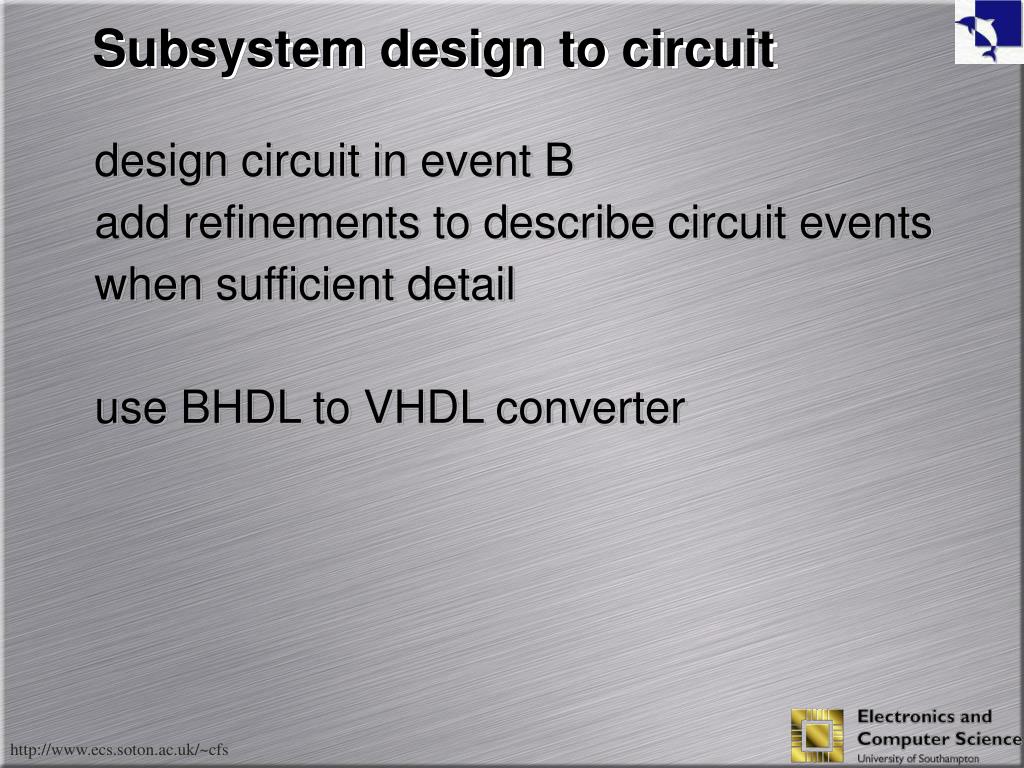 Subsystem design to circuit

design circuit in event B
add refinements to describe circuit events
when sufficient detail

use BHDL to VHDL converter

http://www.ecs.soton.ac.uk/~cfs

Electronics and
Computer Science
University of Southampton